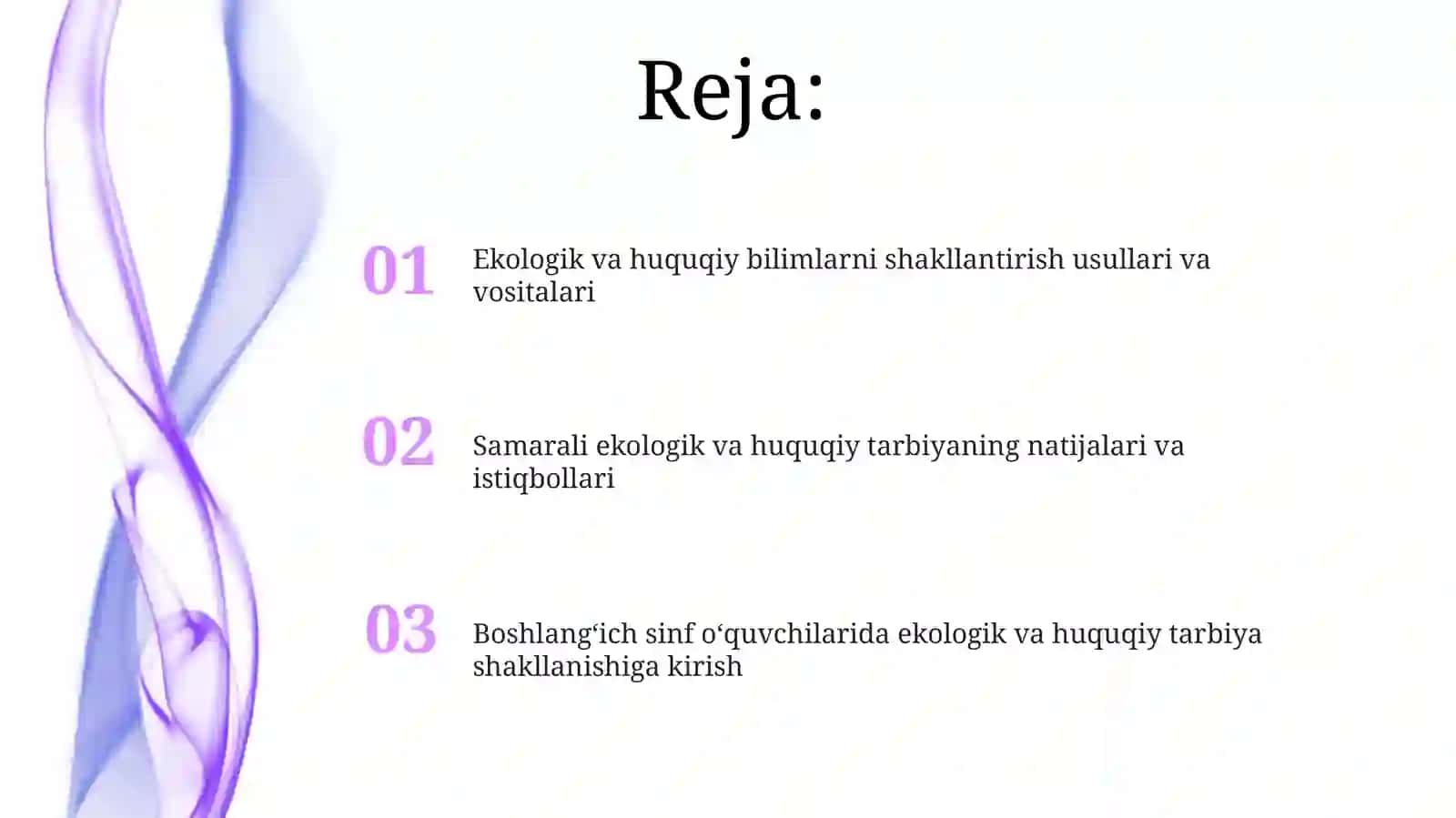 Reja:

01 Ekologik va huquqiy bilimlarni shakllantirish usullari va vositalari

02 Samarali ekologik va huquqiy tarbiyaning natijalari va istiqbollari

03 Boshlang‘ich sinf o‘quvchilarida ekologik va huquqiy tarbiya shakllanishiga kirish